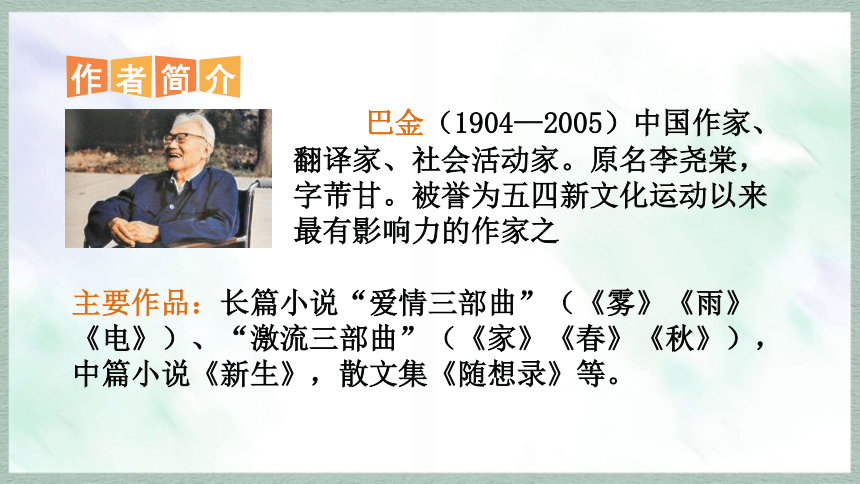 作者简介

巴金（1904—2005）中国作家、翻译家、社会活动家。原名李尧棠，字芾甘。被誉为五四新文化运动以来最有影响力的作家之

主要作品：长篇小说“爱情三部曲”（《雾》《雨》《电》）、“激流三部曲”（《家》《春》《秋》），中篇小说《新生》，散文集《随想录》等。